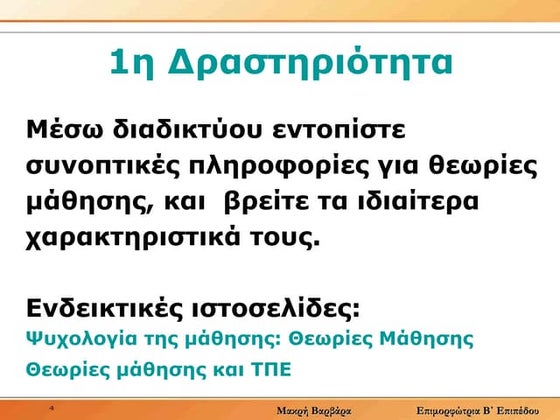 1η Δραστηριότητα

Μέσω διαδικτύου εντοπίστε συνοπτικές πληροφορίες για θεωρίες μάθησης, και βρείτε τα ιδιαίτερα χαρακτηριστικά τους.

Ενδεικτικές ιστοσελίδες:
Ψυχολογία της μάθησης: Θεωρίες Μάθησης
Θεωρίες μάθησης και ΤΠΕ

4 Μακρή Βαρβάρα Επιμορφώτρια Β' Επιπέδου